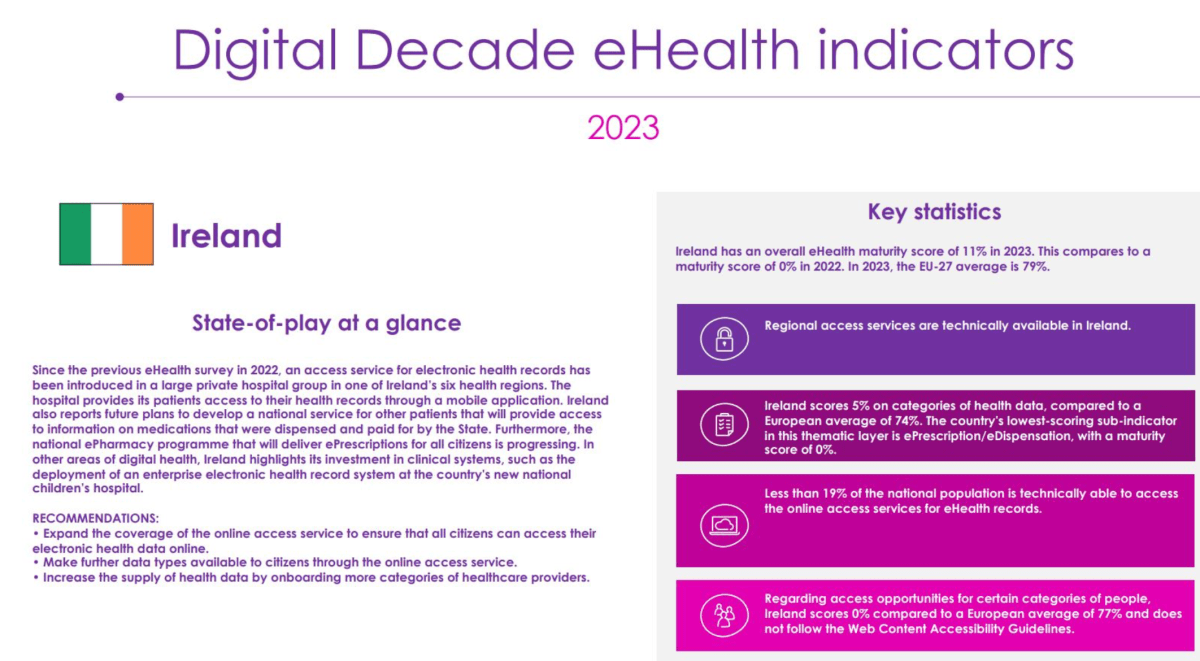 Digital Decade eHealth indicators

2023

Ireland

State-of-play at a glance

Since the previous eHealth survey in 2022, an access service for electronic health records has been introduced in a large private hospital group in one of Ireland's six health regions. The hospital provides its patients access to their health records through a mobile application. Ireland also reports future plans to develop a national service for other patients that will provide access to information on medications that were dispensed and paid for by the State. Furthermore, the national ePharmacy programme that will deliver ePrescriptions for all citizens is progressing. In other areas of digital health, Ireland highlights its investment in clinical systems, such as the deployment of an enterprise electronic health record system at the country's new national children's hospital.

RECOMMENDATIONS:
• Expand the coverage of the online access service to ensure that all citizens can access their electronic health data online.
• Make further data types available to citizens through the online access service.
• Increase the supply of health data by onboarding more categories of healthcare providers.

Key statistics

Ireland has an overall eHealth maturity score of 11% in 2023. This compares to a maturity score of 0% in 2022. In 2023, the EU-27 average is 79%.

Regional access services are technically available in Ireland.

Ireland scores 5% on categories of health data, compared to a European average of 74%. The country's lowest-scoring sub-indicator in this thematic layer is ePrescription/eDispensation, with a maturity score of 0%.

Less than 19% of the national population is technically able to access the online access services for eHealth records.

Regarding access opportunities for certain categories of people, Ireland scores 0% compared to a European average of 77% and does not follow the Web Content Accessibility Guidelines.